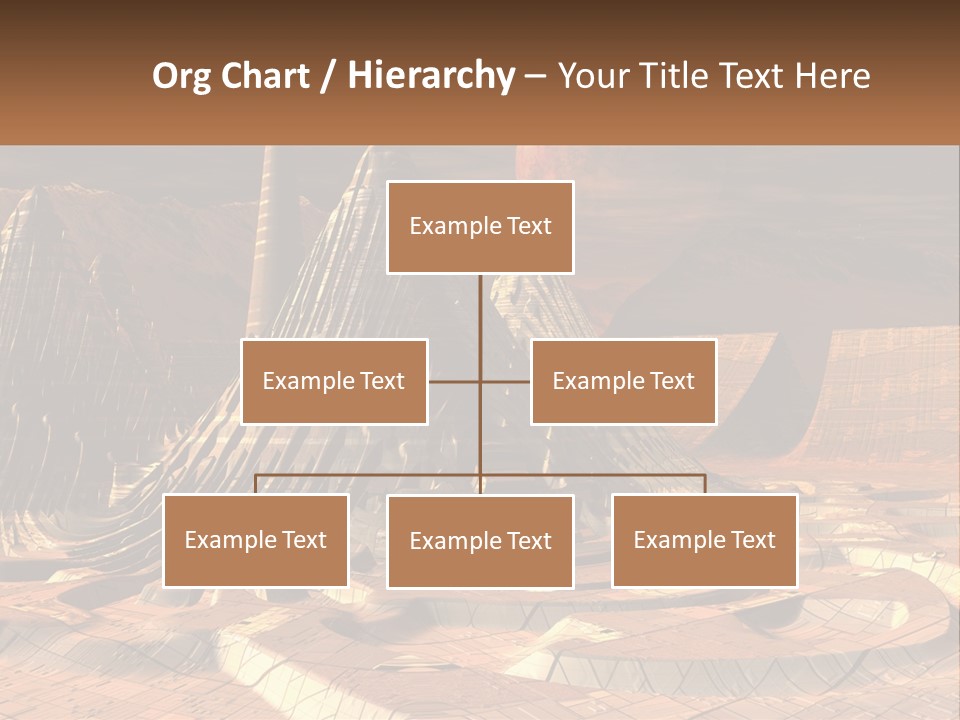 Org Chart / Hierarchy – Your Title Text Here

Example Text

Example Text

Example Text

Example Text

Example Text

Example Text